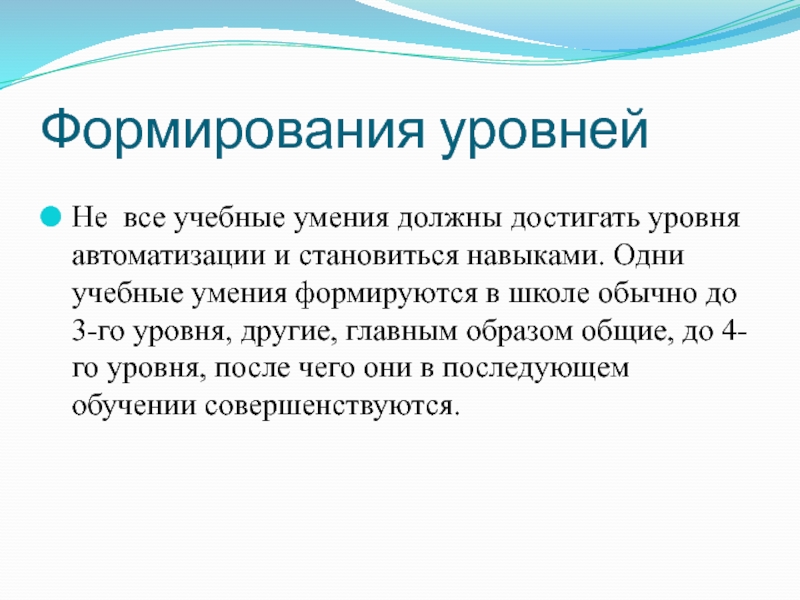 Формирования уровней

Не все учебные умения должны достигать уровня автоматизации и становиться навыками. Одни учебные умения формируются в школе обычно до 3-го уровня, другие, главным образом общие, до 4-го уровня, после чего они в последующем обучении совершенствуются.